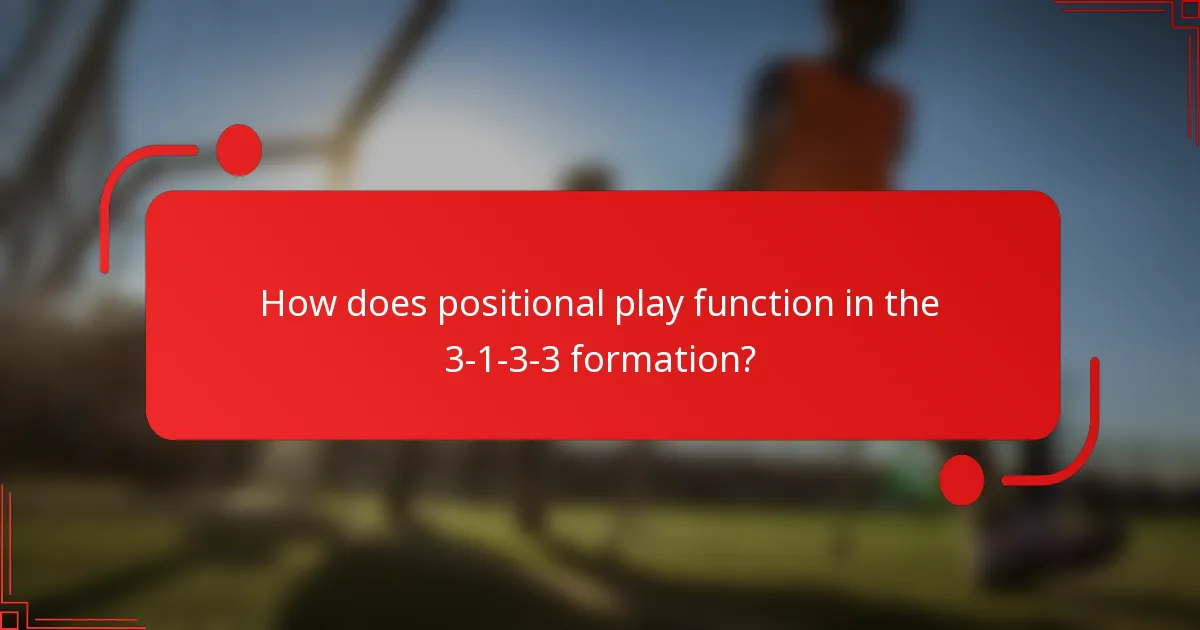 How does positional play function in the 3-1-3-3 formation?